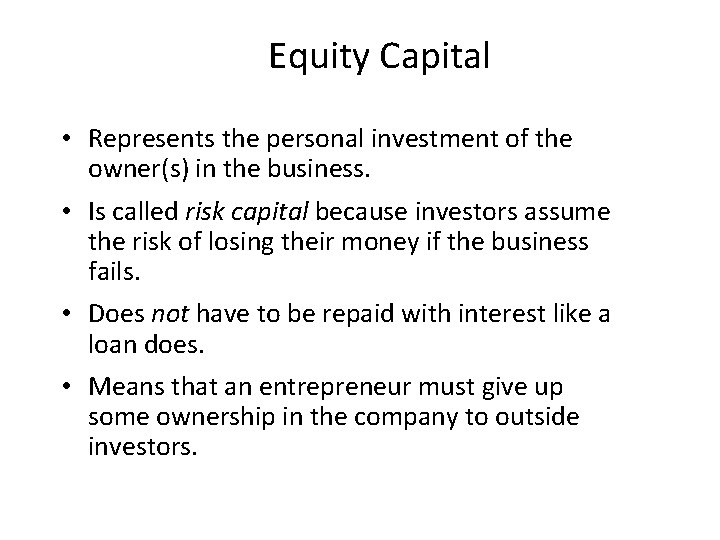 Equity Capital

• Represents the personal investment of the owner(s) in the business.

• Is called risk capital because investors assume the risk of losing their money if the business fails.

• Does not have to be repaid with interest like a loan does.

• Means that an entrepreneur must give up some ownership in the company to outside investors.